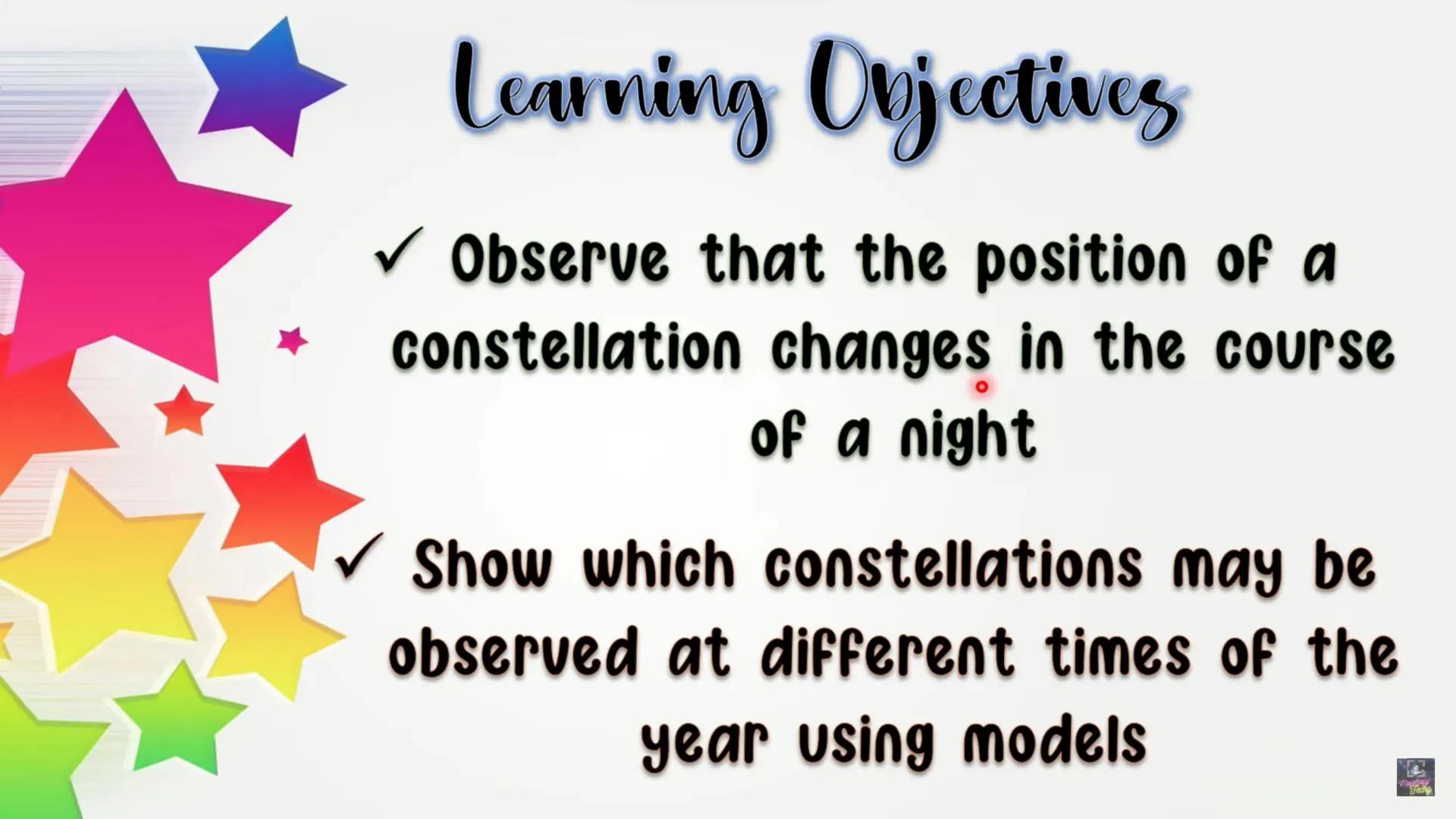 Learning Objectives

✓ Observe that the position of a constellation changes in the course of a night

✓ Show which constellations may be observed at different times of the year using models